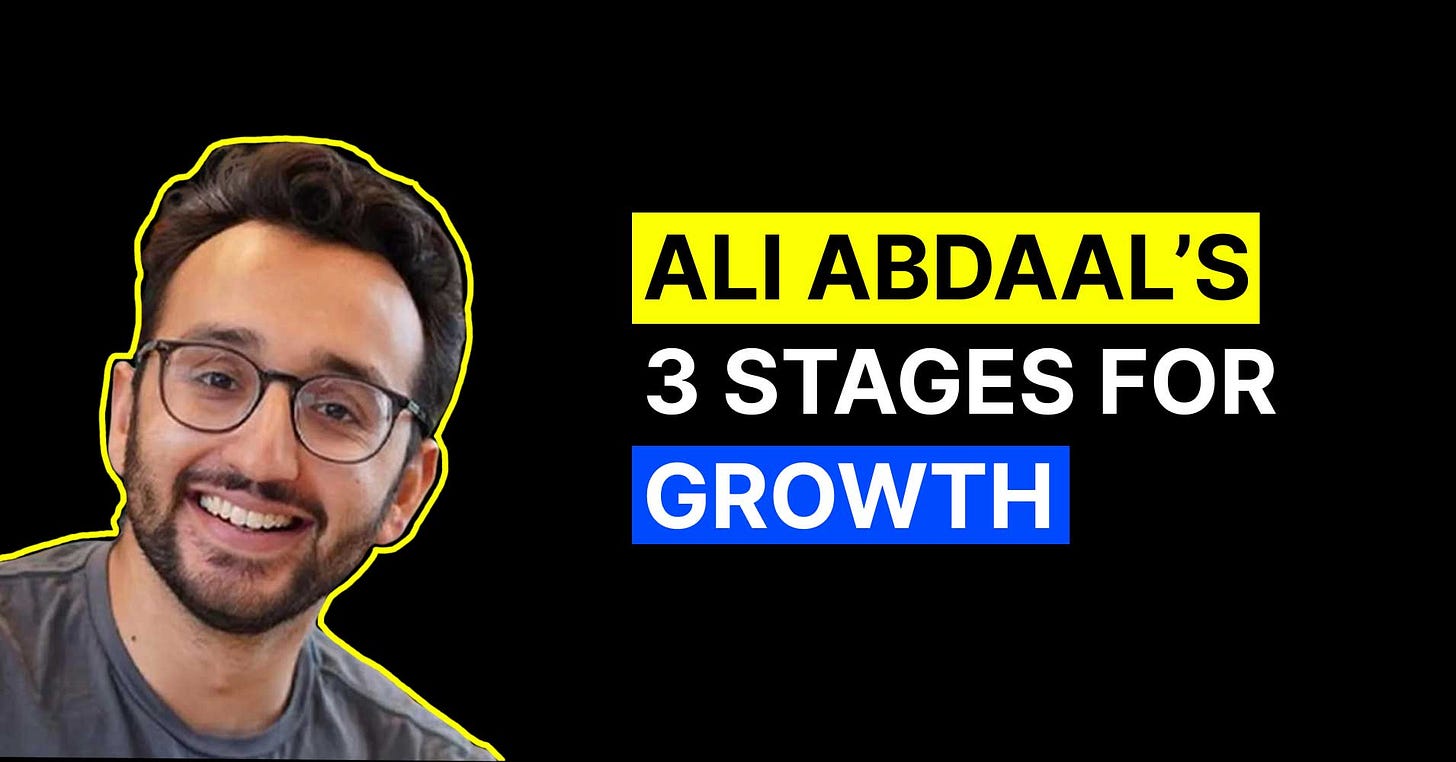 ALI ABDAAL'S
3 STAGES FOR
GROWTH